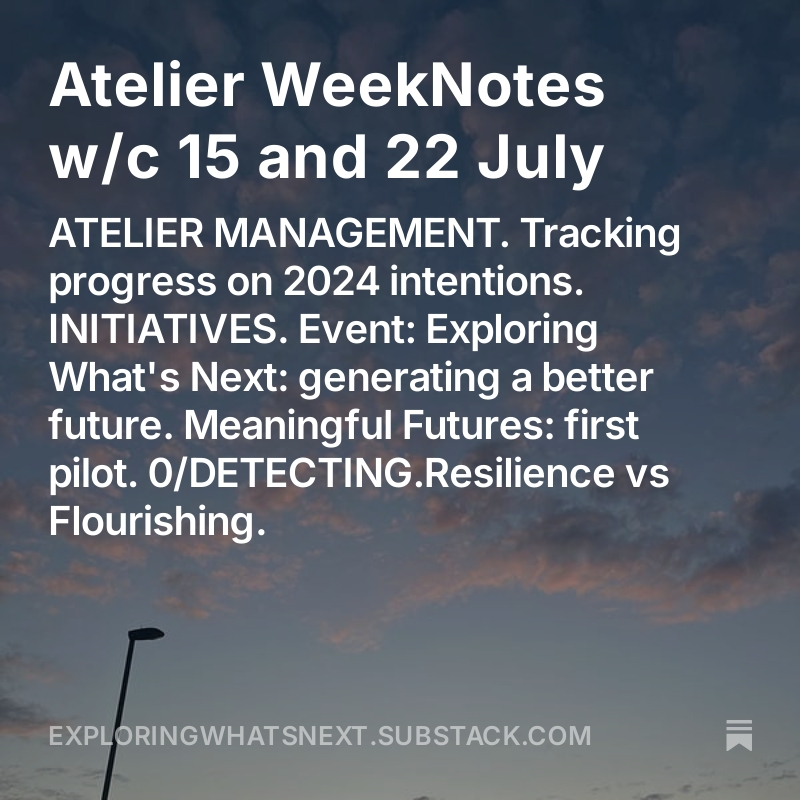 Atelier WeekNotes w/c 15 and 22 July

ATELIER MANAGEMENT. Tracking progress on 2024 intentions. INITIATIVES. Event: Exploring What's Next: generating a better future. Meaningful Futures: first pilot. 0/DETECTING.Resilience vs Flourishing.

EXPLORINGWHATSNEXT.SUBSTACK.COM